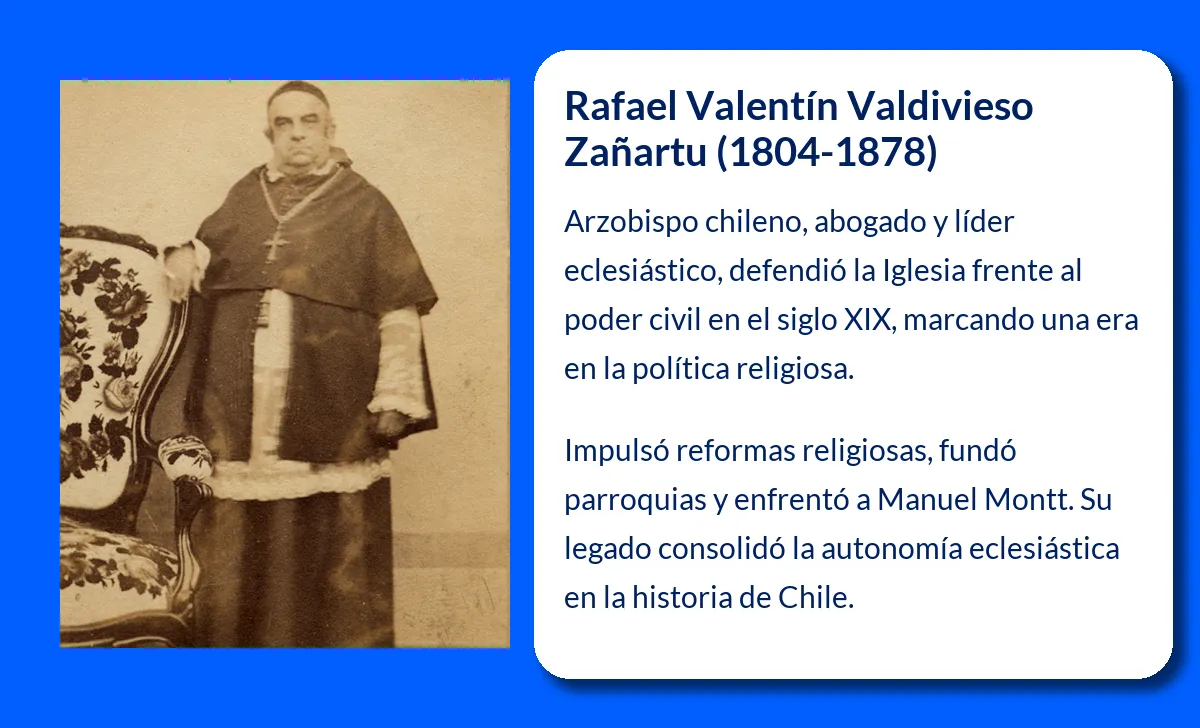 Rafael Valentín Valdivieso Zañartu (1804-1878)

Arzobispo chileno, abogado y líder eclesiástico, defendió la Iglesia frente al poder civil en el siglo XIX, marcando una era en la política religiosa.

Impulsó reformas religiosas, fundó parroquias y enfrentó a Manuel Montt. Su legado consolidó la autonomía eclesiástica en la historia de Chile.